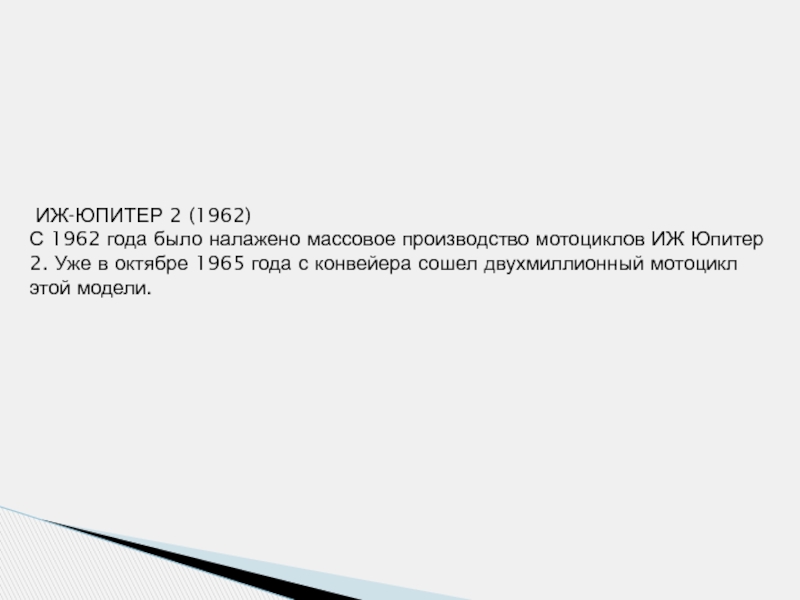 ИЖ-ЮПИТЕР 2 (1962)
С 1962 года было налажено массовое производство мотоциклов ИЖ Юпитер 2. Уже в октябре 1965 года с конвейера сошел двухмиллионный мотоцикл этой модели.